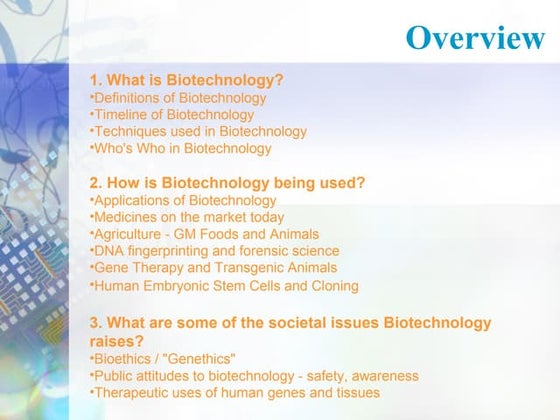 Overview

1. What is Biotechnology?
•Definitions of Biotechnology
•Timeline of Biotechnology
•Techniques used in Biotechnology
•Who's Who in Biotechnology

2. How is Biotechnology being used?
•Applications of Biotechnology
•Medicines on the market today
•Agriculture - GM Foods and Animals
•DNA fingerprinting and forensic science
•Gene Therapy and Transgenic Animals
•Human Embryonic Stem Cells and Cloning

3. What are some of the societal issues Biotechnology raises?
•Bioethics / "Genethics"
•Public attitudes to biotechnology - safety, awareness
•Therapeutic uses of human genes and tissues